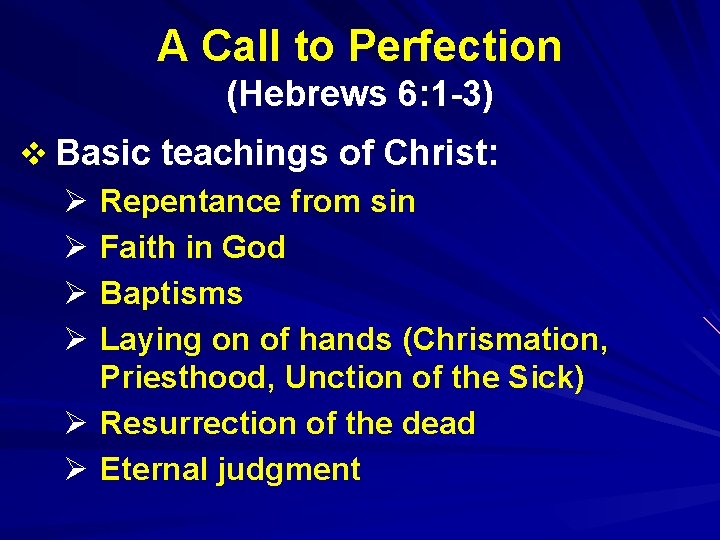 A Call to Perfection
(Hebrews 6:1-3)

❖ Basic teachings of Christ:
➢ Repentance from sin
➢ Faith in God
➢ Baptisms
➢ Laying on of hands (Chrismation, Priesthood, Unction of the Sick)
➢ Resurrection of the dead
➢ Eternal judgment